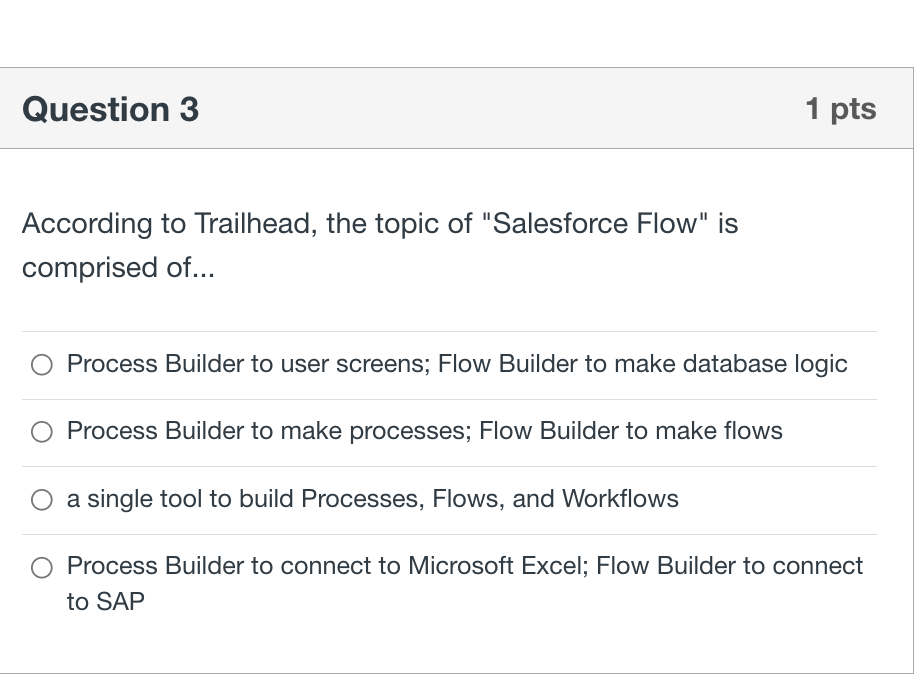 Question 3

1 pts

According to Trailhead, the topic of "Salesforce Flow" is comprised of...

Process Builder to user screens; Flow Builder to make database logic

Process Builder to make processes; Flow Builder to make flows

a single tool to build Processes, Flows, and Workflows

Process Builder to connect to Microsoft Excel; Flow Builder to connect to SAP